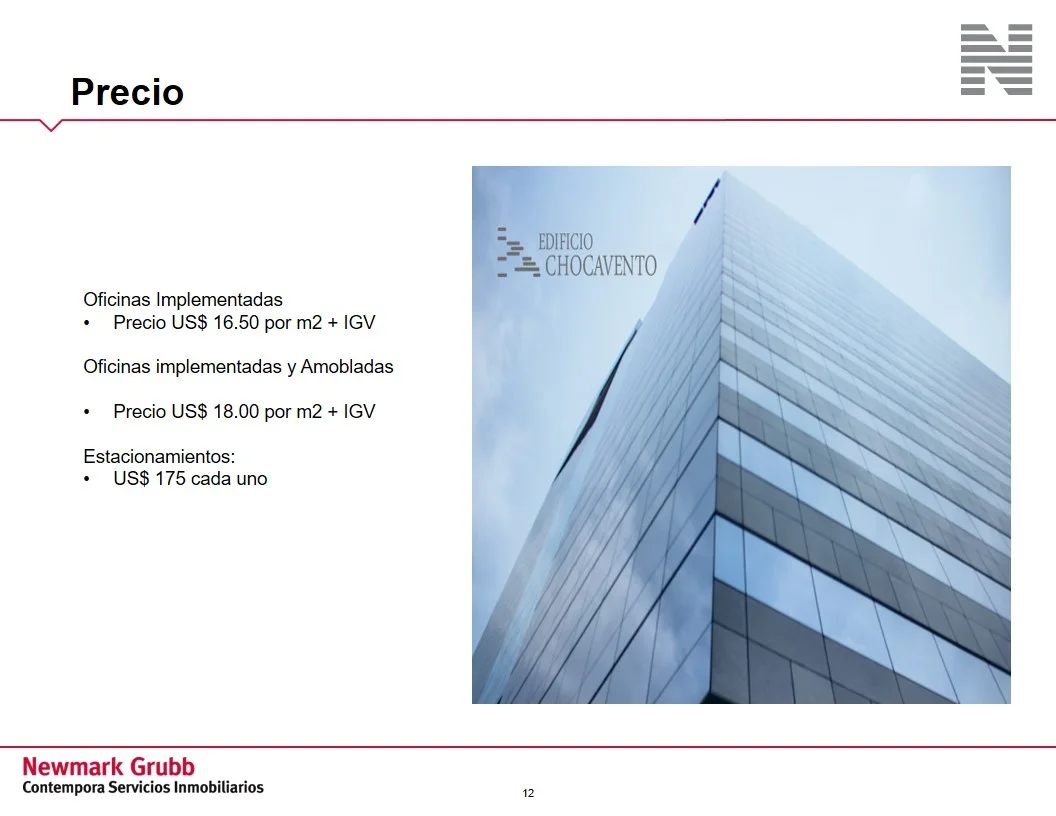 Precio

Oficinas Implementadas
• Precio US$ 16.50 por m2 + IGV

Oficinas implementadas y Amobladas

• Precio US$ 18.00 por m2 + IGV

Estacionamientos:
• US$ 175 cada uno

EDIFICIO
CHOCAVENTO

Newmark Grubb
Contempora Servicios Inmobiliarios

12